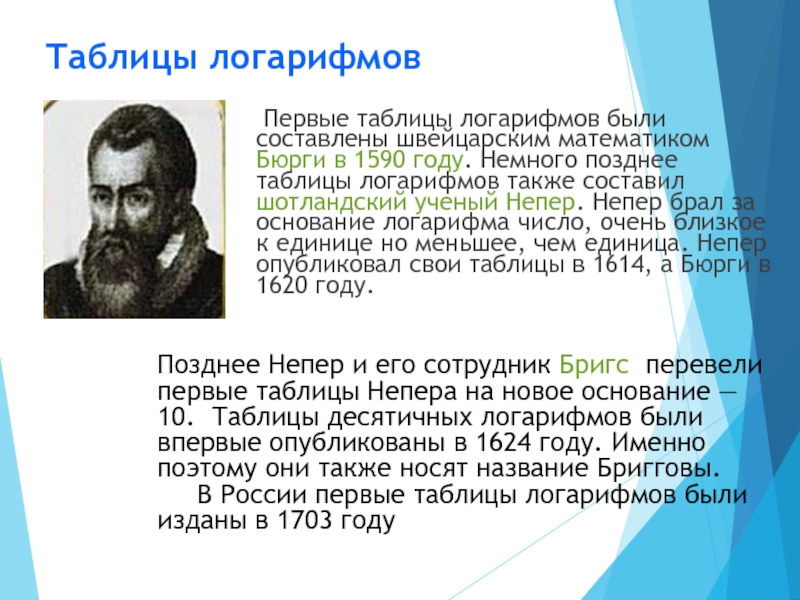 Таблицы логарифмов

Первые таблицы логарифмов были составлены швейцарским математиком Бюрги в 1590 году. Немного позднее таблицы логарифмов также составил шотландский ученый Непер. Непер брал за основание логарифма число, очень близкое к единице но меньшее, чем единица. Непер опубликовал свои таблицы в 1614, а Бюрги в 1620 году.

Позднее Непер и его сотрудник Бригс перевели первые таблицы Непера на новое основание — 10. Таблицы десятичных логарифмов были впервые опубликованы в 1624 году. Именно поэтому они также носят название Бригговы.
В России первые таблицы логарифмов были изданы в 1703 году